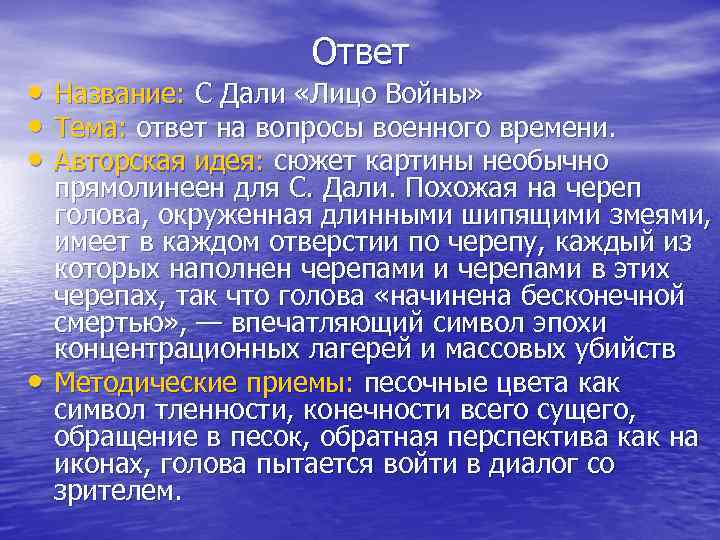 Ответ

• Название: С Дали «Лицо Войны»
• Тема: ответ на вопросы военного времени.
• Авторская идея: сюжет картины необычно прямолинеен для С. Дали. Похожая на череп голова, окруженная длинными шипящими змеями, имеет в каждом отверстии по черепу, каждый из которых наполнен черепами и черепами в этих черепах, так что голова «начинена бесконечной смертью», — впечатляющий символ эпохи концентрационных лагерей и массовых убийств
• Методические приемы: песочные цвета как символ тленности, конечности всего сущего, обращение в песок, обратная перспектива как на иконах, голова пытается войти в диалог со зрителем.